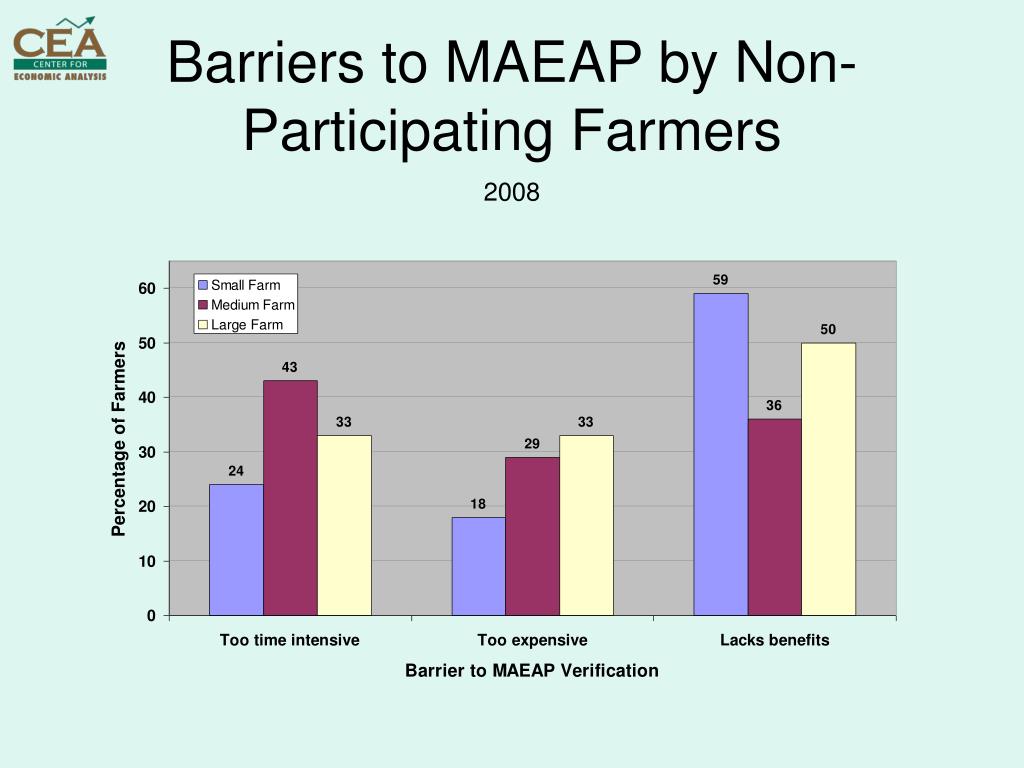 CEA
CENTER FOR
ECONOMIC ANALYSIS

Barriers to MAEAP by Non-Participating Farmers

2008

Small Farm
Medium Farm
Large Farm

Percentage of Farmers

60
50
40
30
20
10
0

24
43
33
18
29
33
59
36
50

Too time intensive
Too expensive
Lacks benefits

Barrier to MAEAP Verification